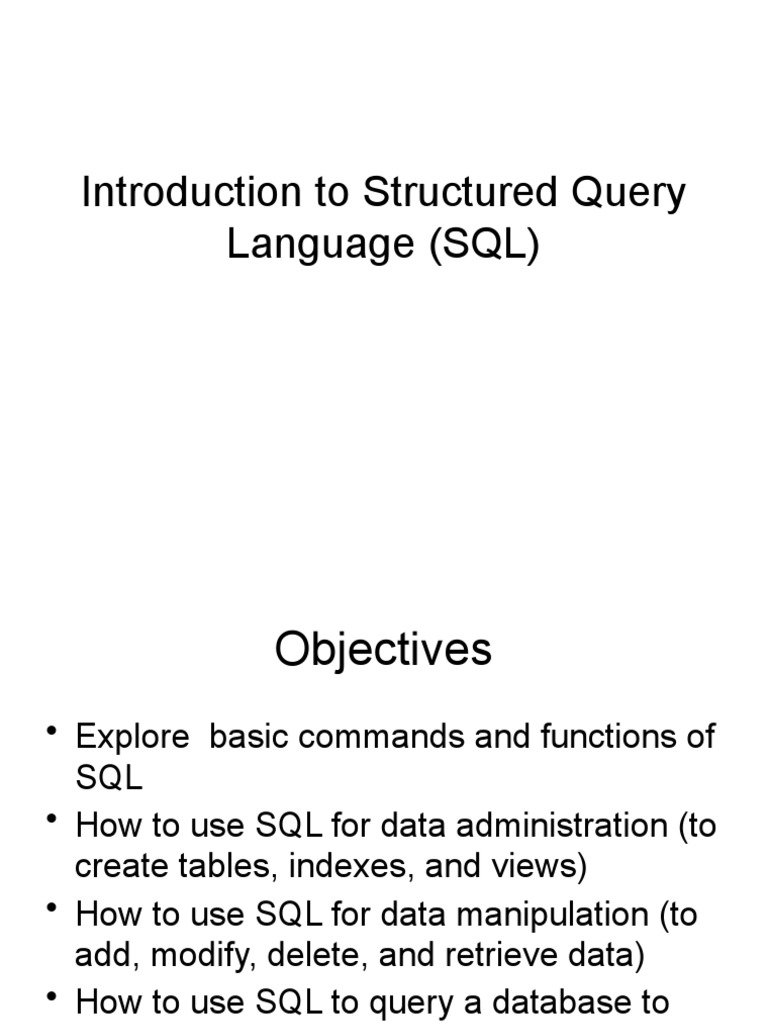 Introduction to Structured Query Language (SQL)

Objectives

• Explore basic commands and functions of SQL
• How to use SQL for data administration (to create tables, indexes, and views)
• How to use SQL for data manipulation (to add, modify, delete, and retrieve data)
• How to use SQL to query a database to